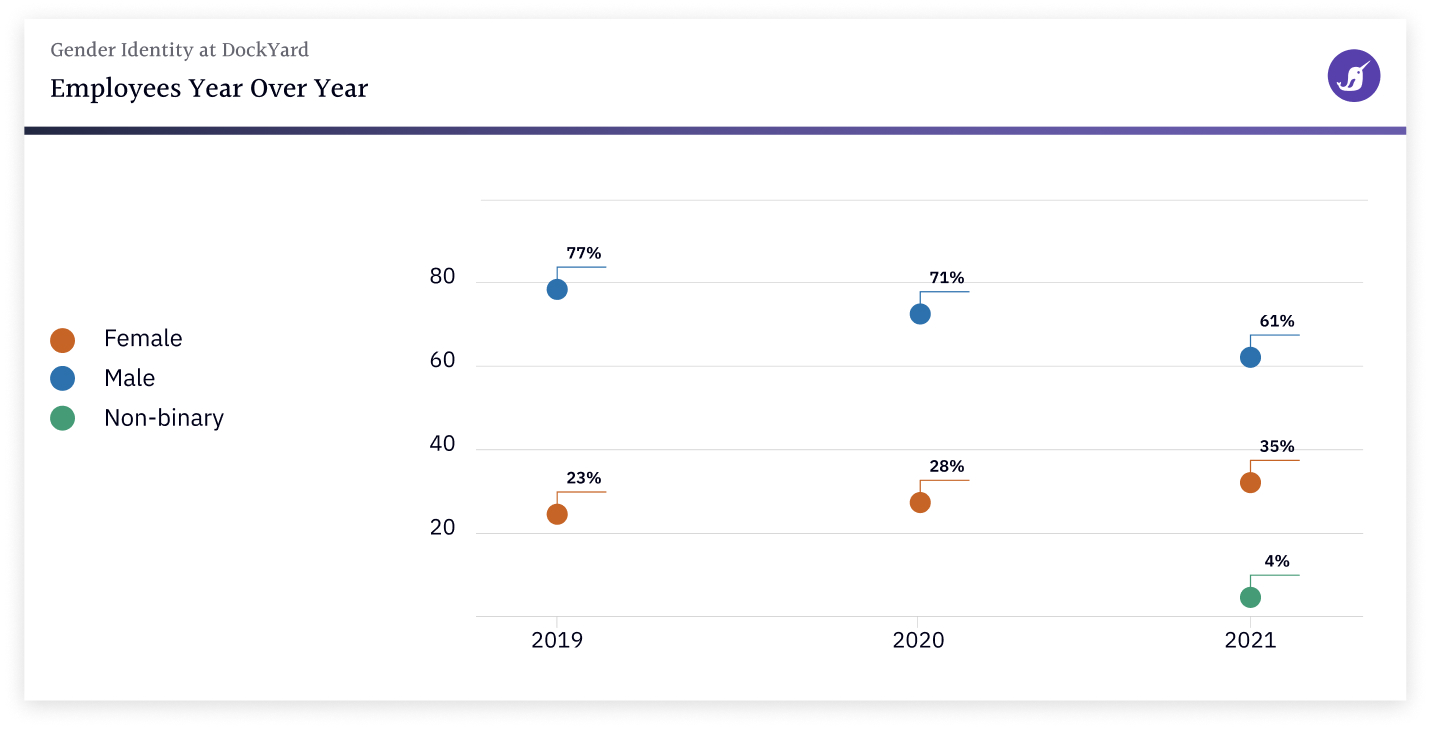 Gender Identity at DockYard

Employees Year Over Year

Female
Male
Non-binary

80
60
40
20

77%
71%
61%
23%
28%
35%
4%

2019
2020
2021